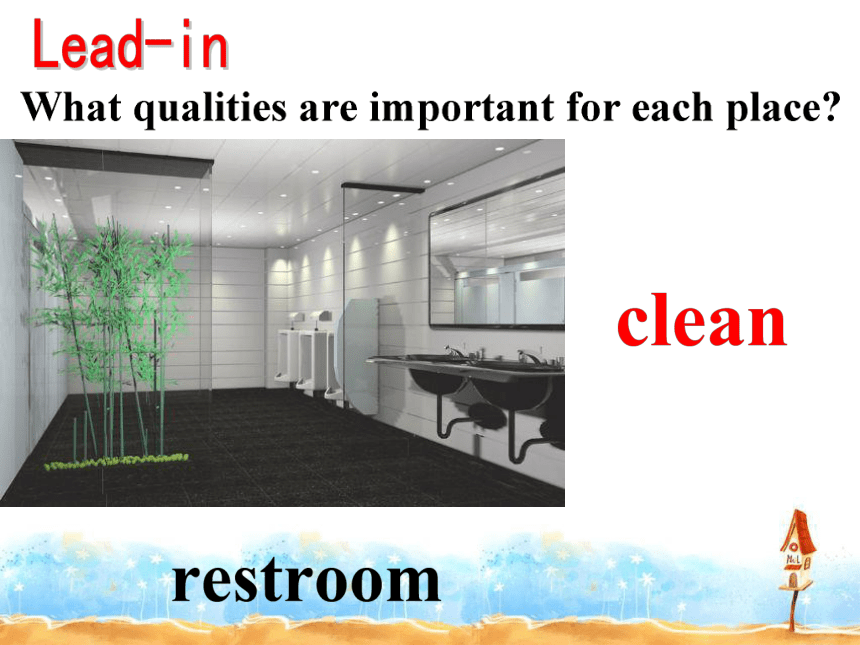 Lead-in

What qualities are important for each place?

clean

restroom

No.1